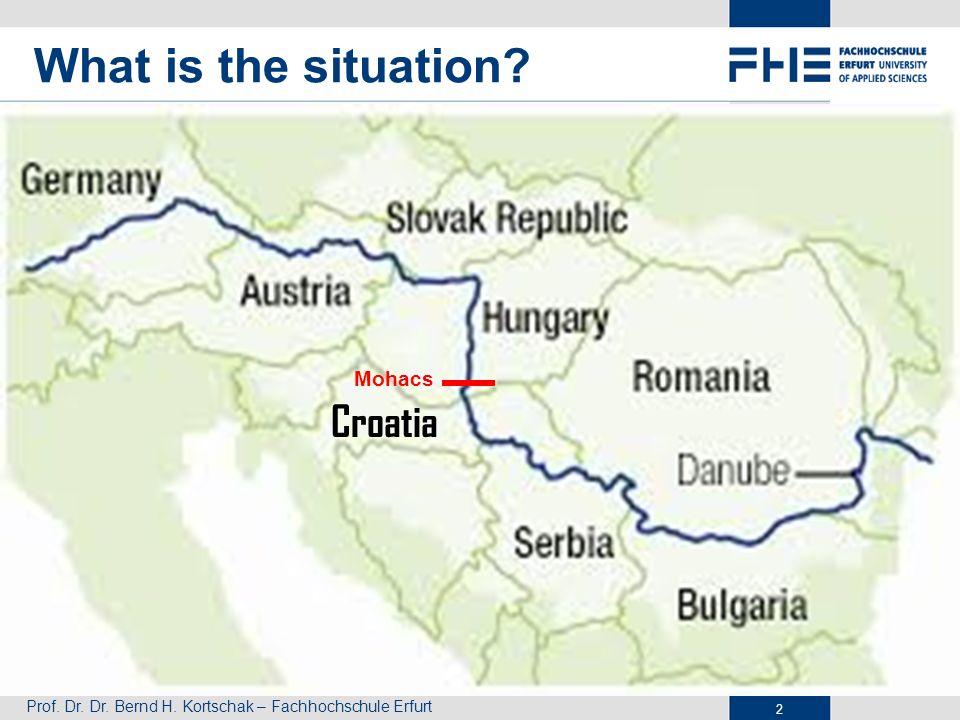 What is the situation?

FHE FACHHOCHSCHULE ERFURT UNIVERSITY OF APPLIED SCIENCES

Germany
Slovak Republic
Austria
Hungary
Mohacs
Romania
Croatia
Danube
Serbia
Bulgaria

Prof. Dr. Dr. Bernd H. Kortschak – Fachhochschule Erfurt

2